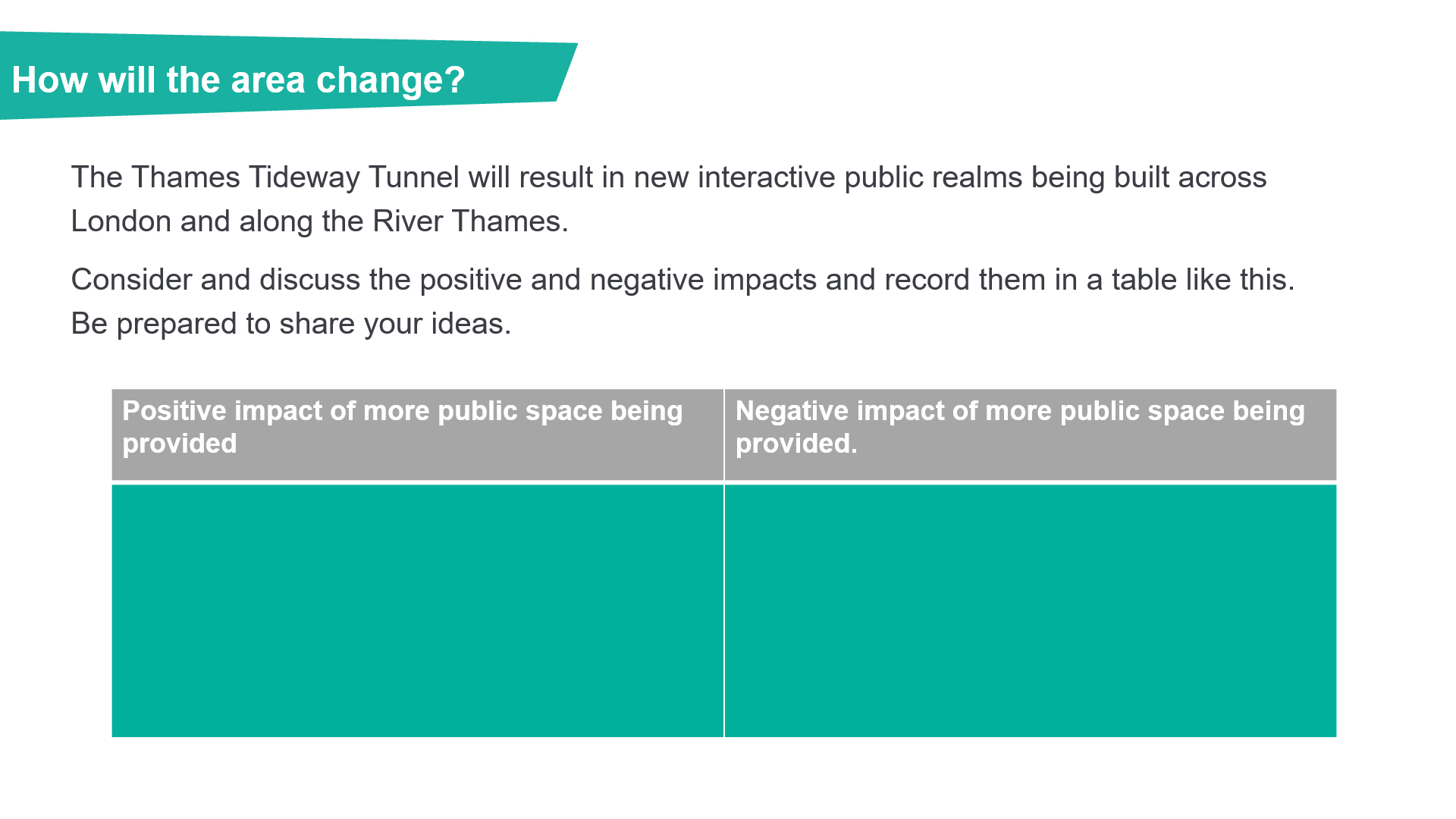 How will the area change?

The Thames Tideway Tunnel will result in new interactive public realms being built across London and along the River Thames.

Consider and discuss the positive and negative impacts and record them in a table like this. Be prepared to share your ideas.

| Positive impact of more public space being provided | Negative impact of more public space being provided. |
|---|---|
| | |